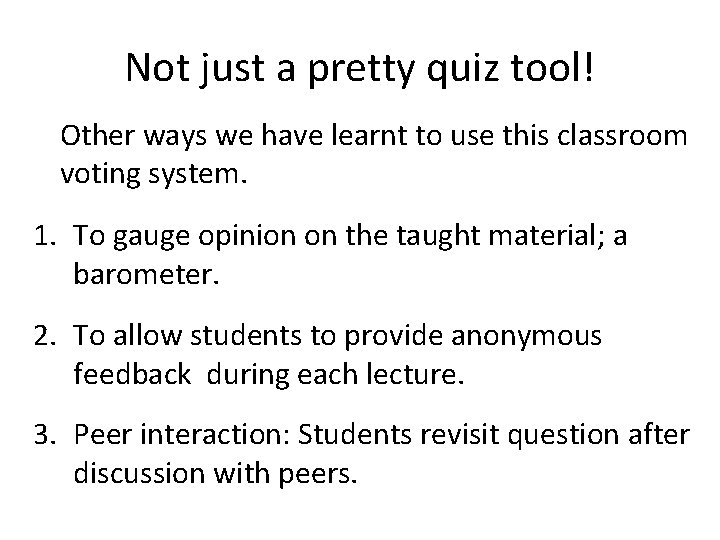 Not just a pretty quiz tool!

Other ways we have learnt to use this classroom voting system.

1. To gauge opinion on the taught material; a barometer.

2. To allow students to provide anonymous feedback during each lecture.

3. Peer interaction: Students revisit question after discussion with peers.